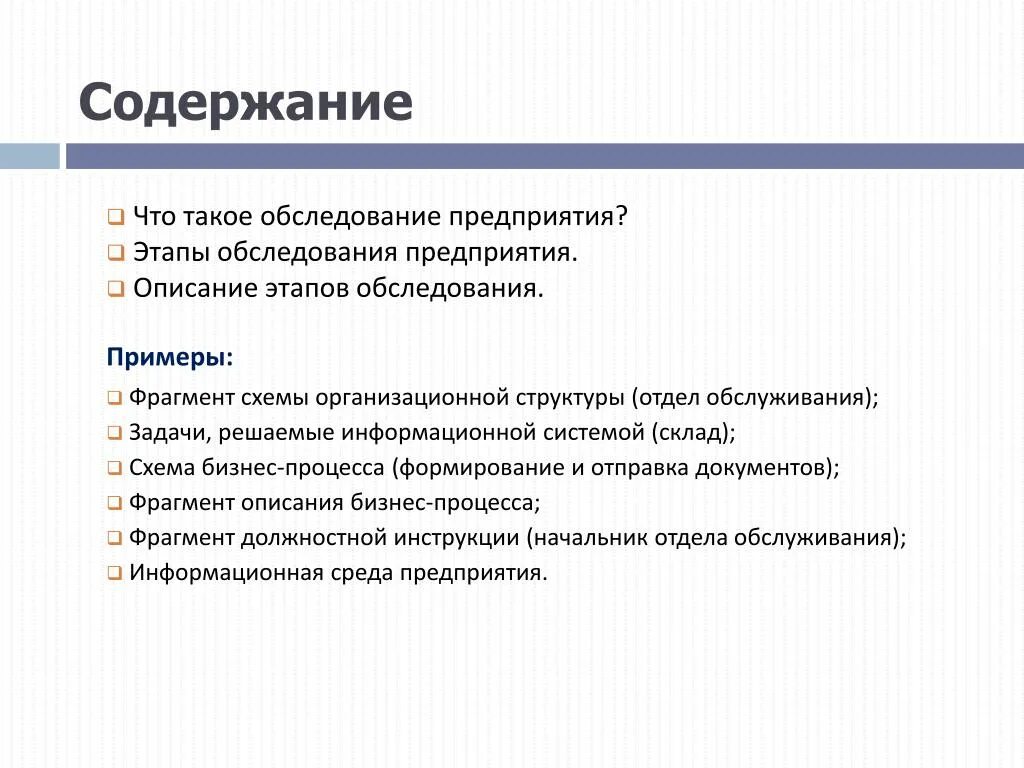 Содержание

❑ Что такое обследование предприятия?
❑ Этапы обследования предприятия.
❑ Описание этапов обследования.

Примеры:

❑ Фрагмент схемы организационной структуры (отдел обслуживания);
❑ Задачи, решаемые информационной системой (склад);
❑ Схема бизнес-процесса (формирование и отправка документов);
❑ Фрагмент описания бизнес-процесса;
❑ Фрагмент должностной инструкции (начальник отдела обслуживания);
❑ Информационная среда предприятия.